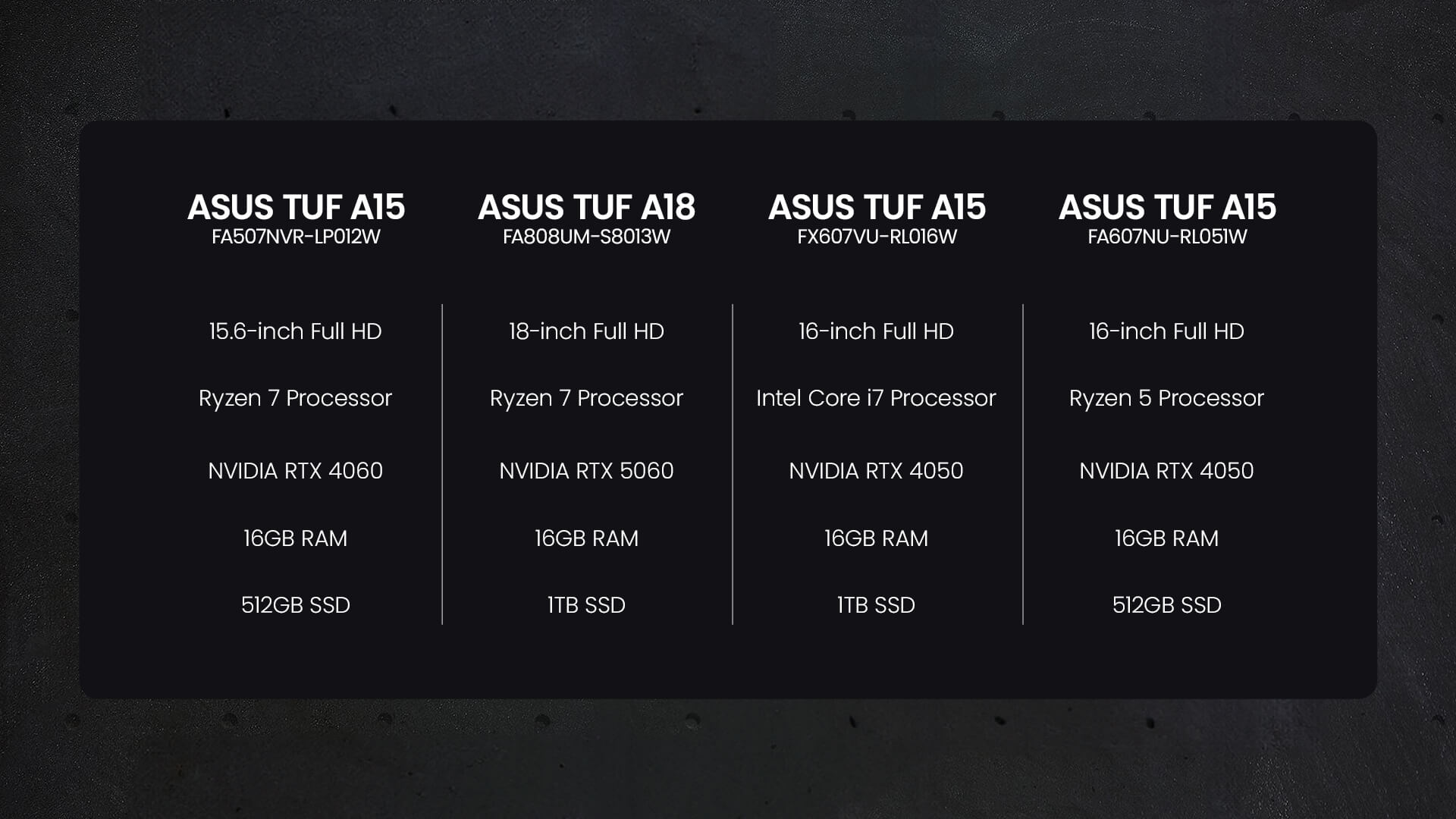 | ASUS TUF A15 FA507NVR-LP012W | ASUS TUF A18 FA808UM-S8013W | ASUS TUF A15 FX607VU-RL016W | ASUS TUF A15 FA607NU-RL051W |
|---|---|---|---|
| 15.6-inch Full HD | 18-inch Full HD | 16-inch Full HD | 16-inch Full HD |
| Ryzen 7 Processor | Ryzen 7 Processor | Intel Core i7 Processor | Ryzen 5 Processor |
| NVIDIA RTX 4060 | NVIDIA RTX 5060 | NVIDIA RTX 4050 | NVIDIA RTX 4050 |
| 16GB RAM | 16GB RAM | 16GB RAM | 16GB RAM |
| 512GB SSD | 1TB SSD | 1TB SSD | 512GB SSD |